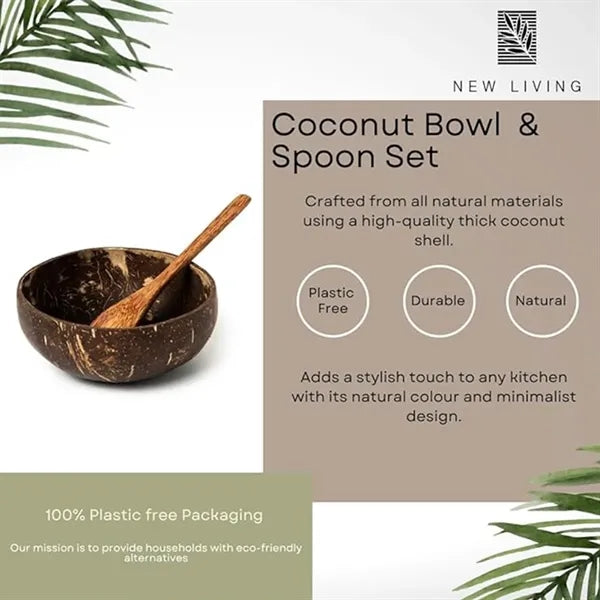 NEW LIVING

Coconut Bowl & Spoon Set

Crafted from all natural materials using a high-quality thick coconut shell.

Plastic Free

Durable

Natural

Adds a stylish touch to any kitchen with its natural colour and minimalist design.

100% Plastic free Packaging

Our mission is to provide households with eco-friendly alternatives